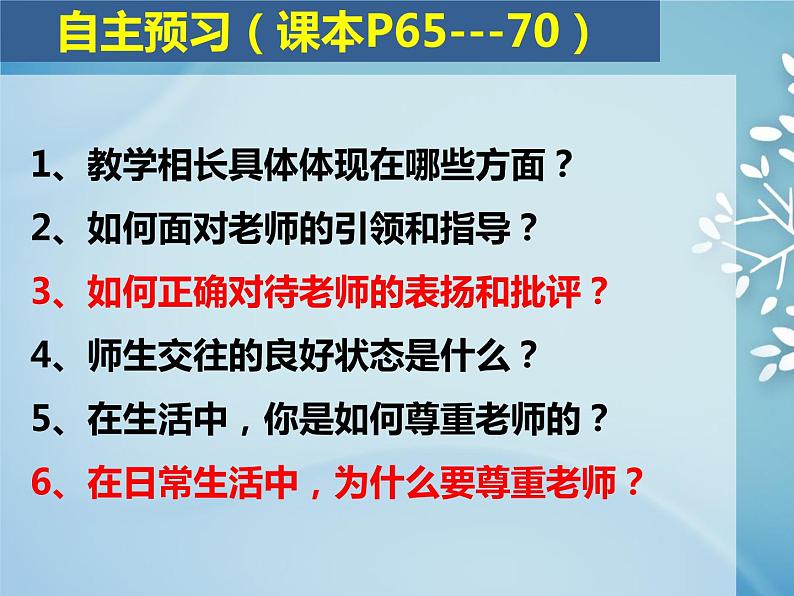 自主预习（课本P65---70）

1、教学相长具体体现在哪些方面？

2、如何面对老师的引领和指导？

3、如何正确对待老师的表扬和批评？

4、师生交往的良好状态是什么？

5、在生活中，你是如何尊重老师的？

6、在日常生活中，为什么要尊重老师？